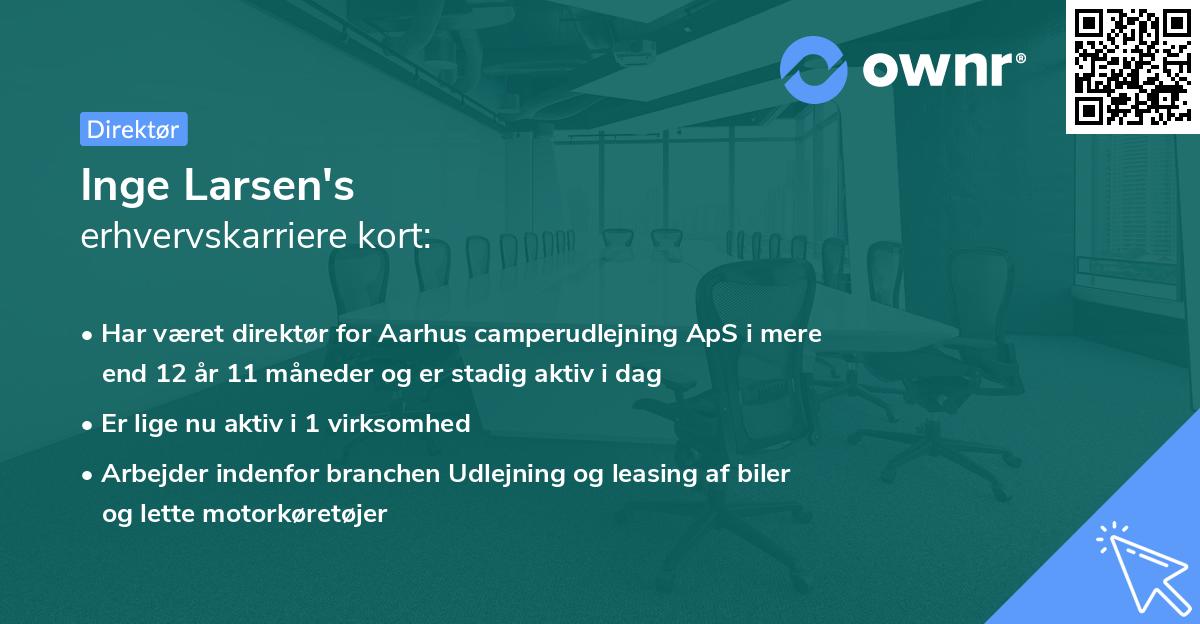 ownr®

Direktør

Inge Larsen's
erhvervskarriere kort:

• Har været direktør for Aarhus camperudlejning ApS i mere end 12 år 11 måneder og er stadig aktiv i dag

• Er lige nu aktiv i 1 virksomhed

• Arbejder indenfor branchen Udlejning og leasing af biler og lette motorkøretøjer